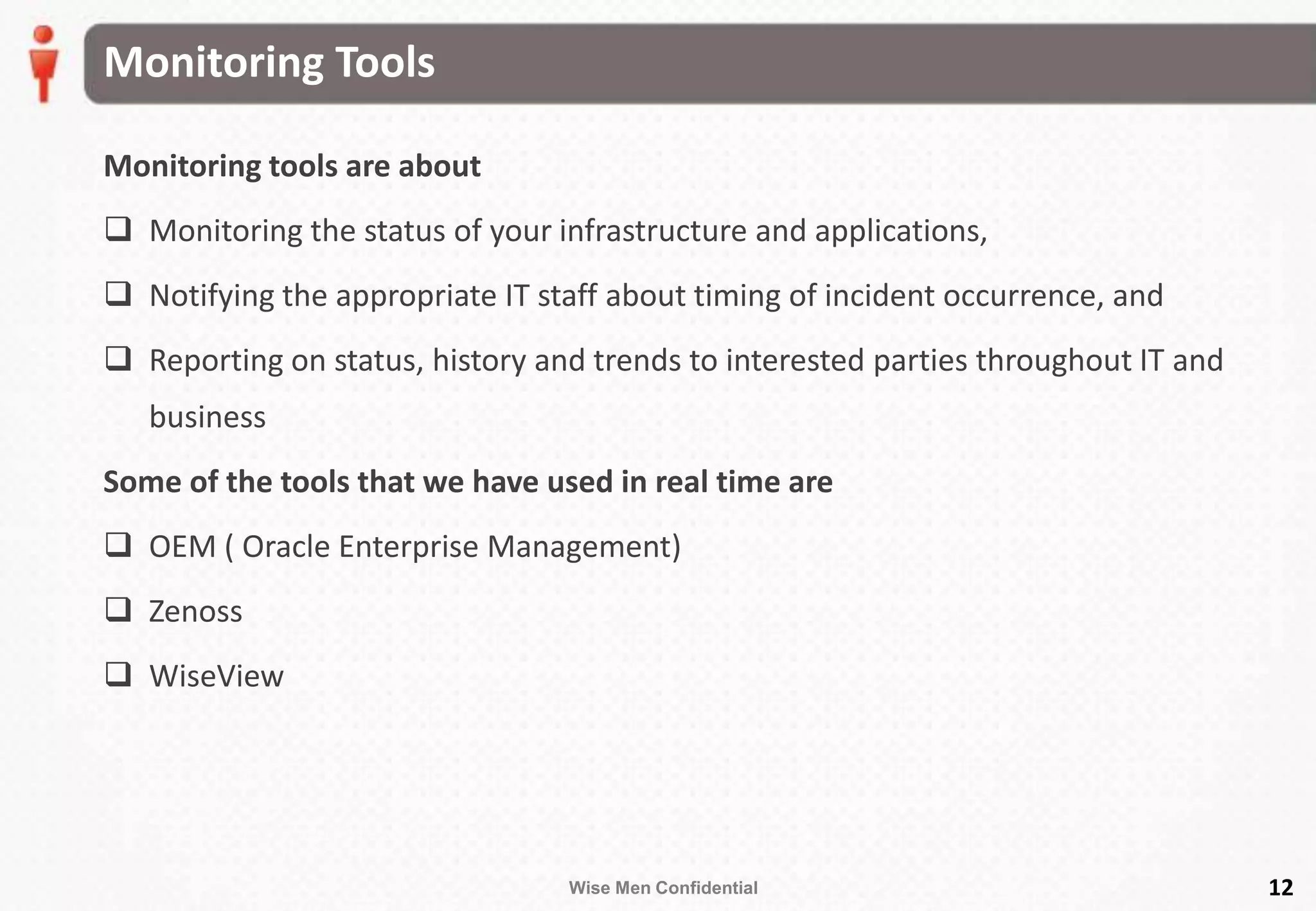 Monitoring Tools

Monitoring tools are about

❑ Monitoring the status of your infrastructure and applications,

❑ Notifying the appropriate IT staff about timing of incident occurrence, and

❑ Reporting on status, history and trends to interested parties throughout IT and business

Some of the tools that we have used in real time are

❑ OEM ( Oracle Enterprise Management)

❑ Zenoss

❑ WiseView

Wise Men Confidential

12